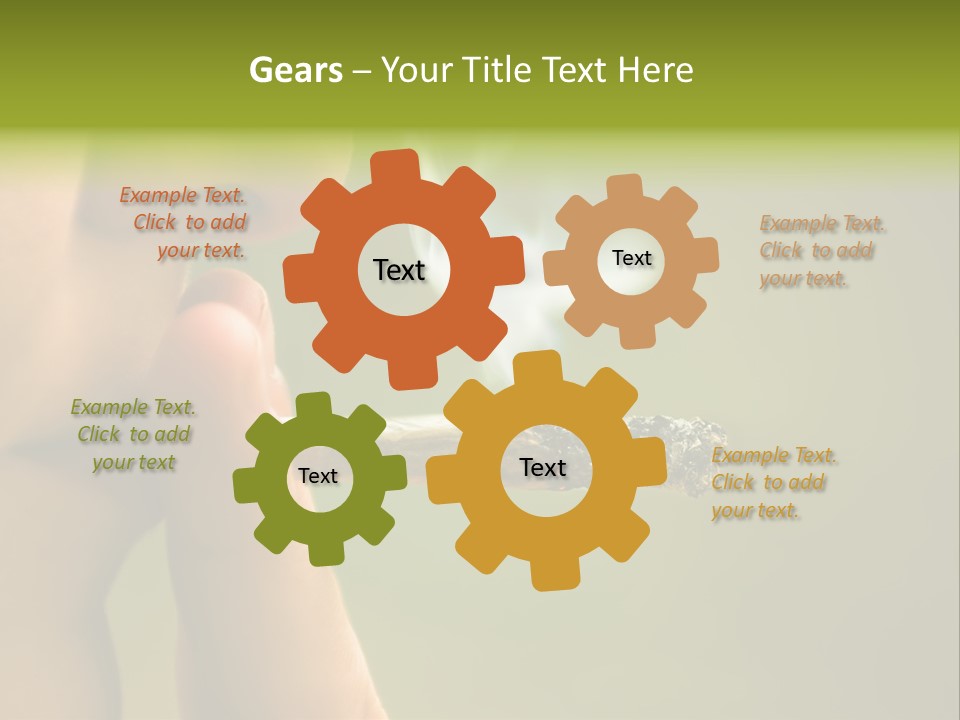 Gears – Your Title Text Here

Example Text. Click to add your text.

Text

Text

Example Text. Click to add your text.

Example Text. Click to add your text

Text

Text

Example Text. Click to add your text.